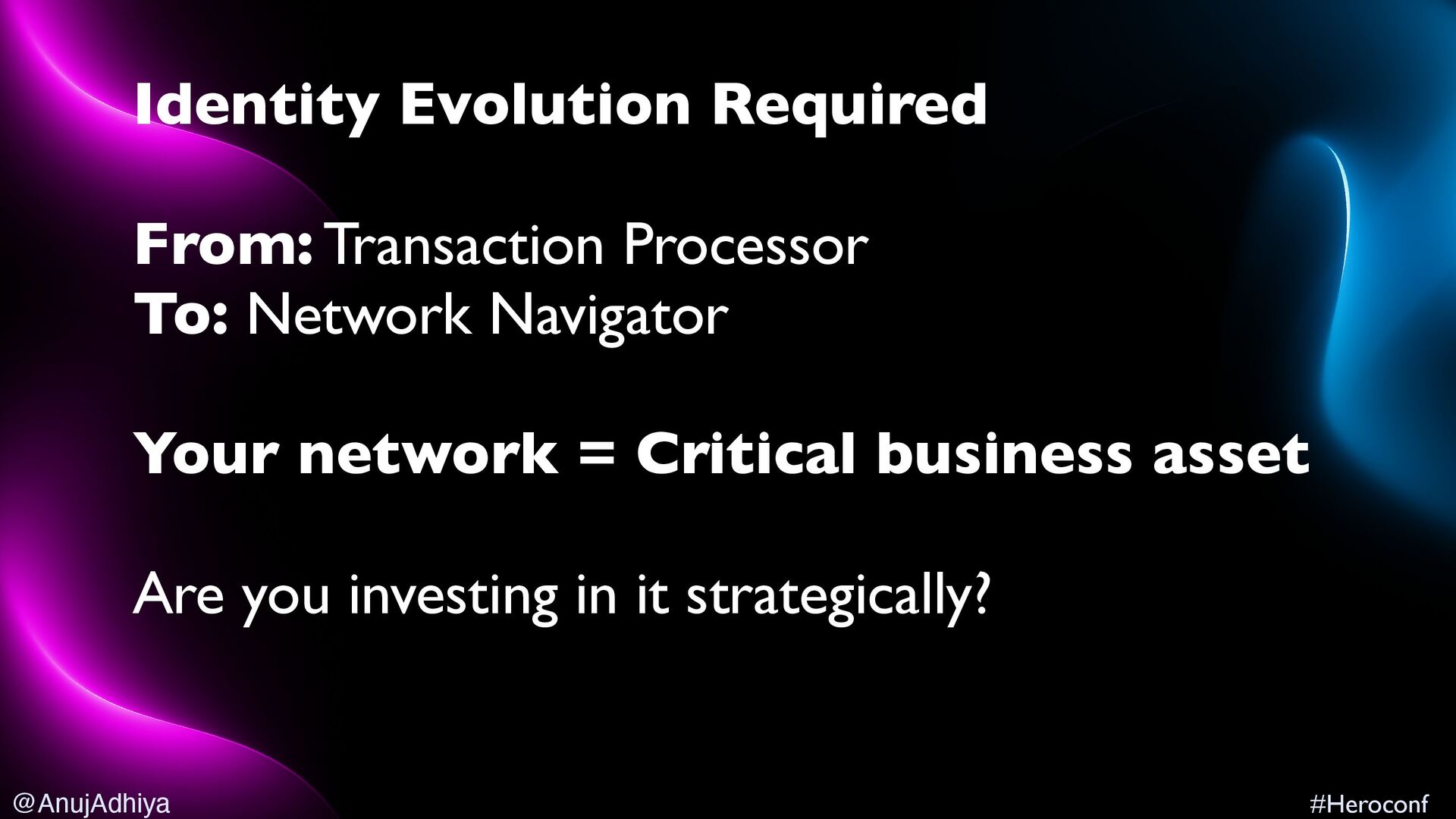 Identity Evolution Required

From: Transaction Processor
To: Network Navigator

Your network = Critical business asset

Are you investing in it strategically?

@AnujAdhiya

#Heroconf